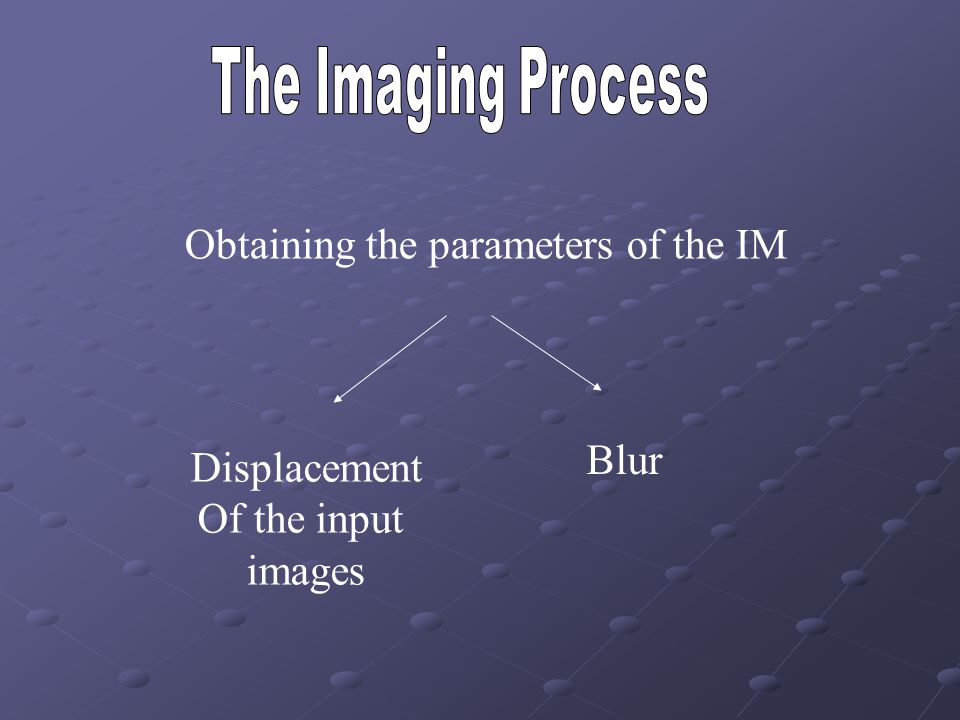 The Imaging Process

Obtaining the parameters of the IM

Displacement Of the input images

Blur